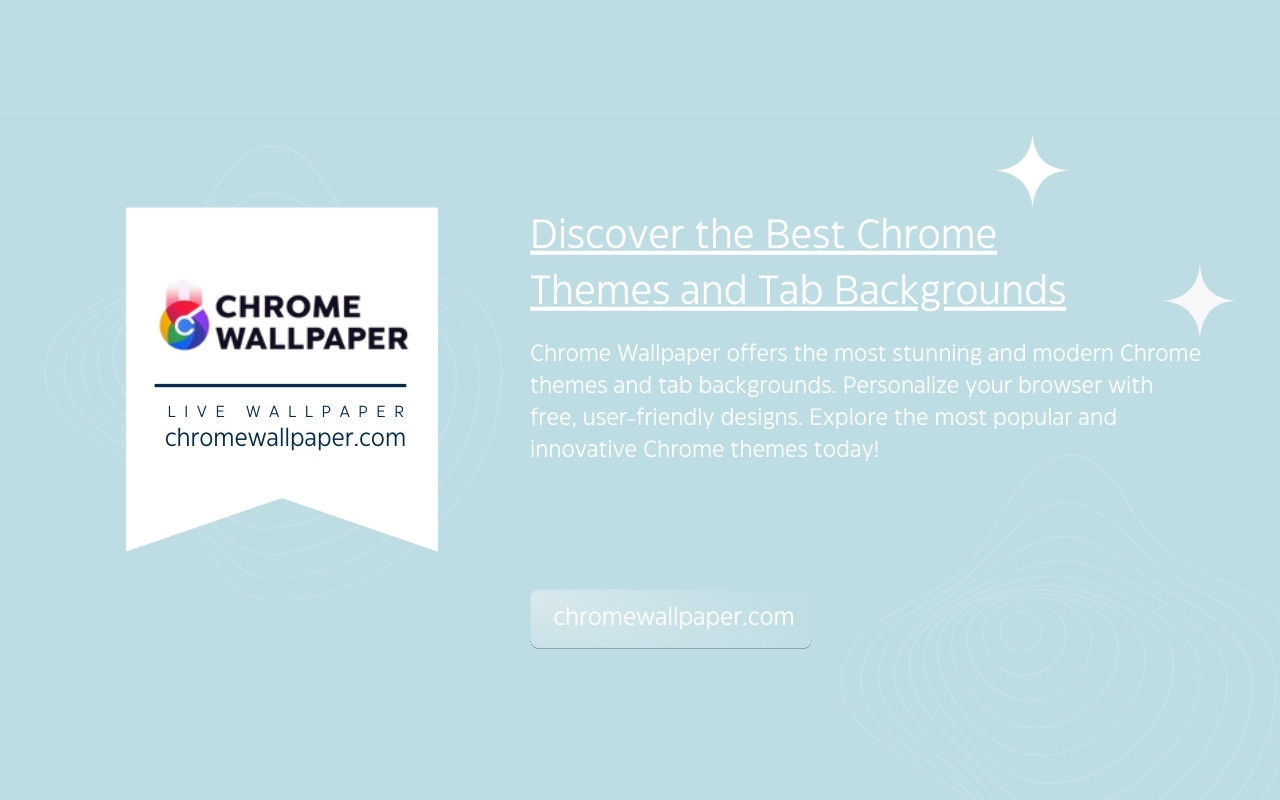 CHROME WALLPAPER

LIVE WALLPAPER
chromewallpaper.com

Discover the Best Chrome Themes and Tab Backgrounds

Chrome Wallpaper offers the most stunning and modern Chrome themes and tab backgrounds. Personalize your browser with free, user-friendly designs. Explore the most popular and innovative Chrome themes today!

chromewallpaper.com